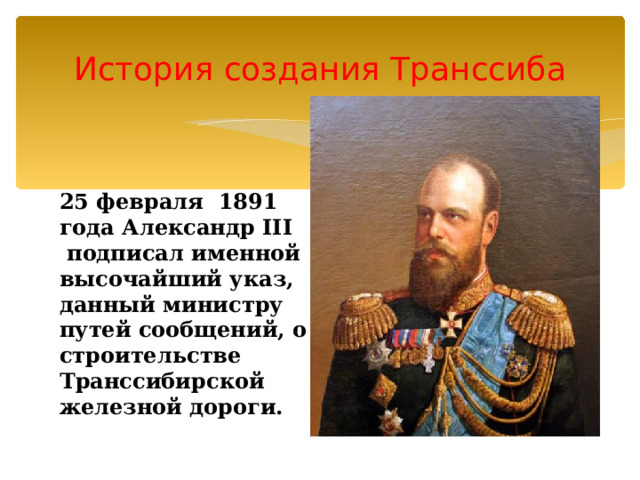 История создания Транссиба

25 февраля 1891 года Александр III подписал именной высочайший указ, данный министру путей сообщений, о строительстве Транссибирской железной дороги.